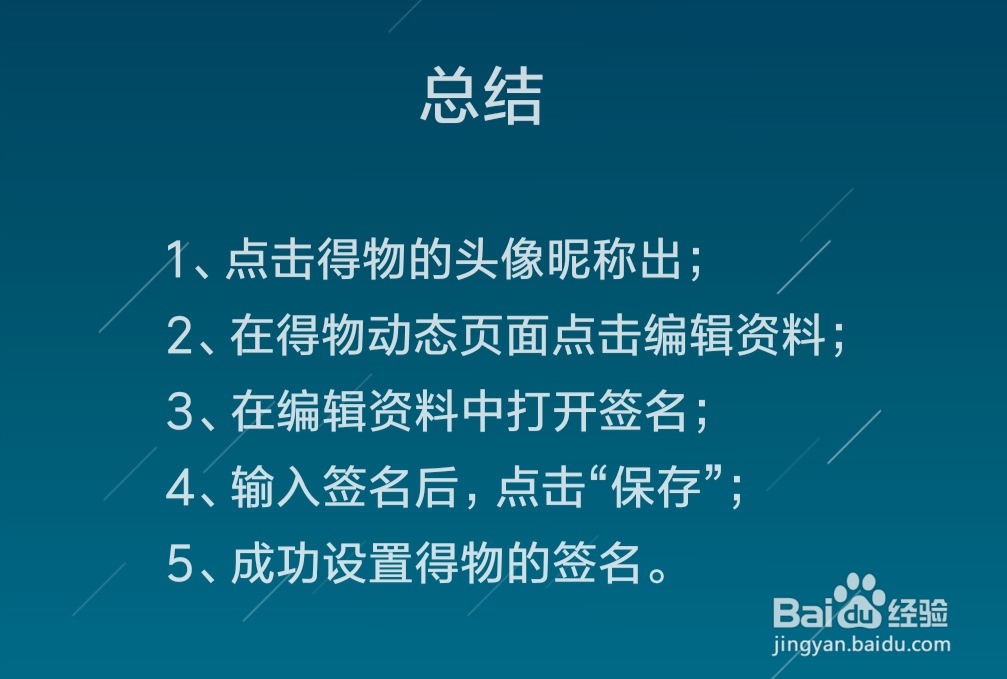 总结

1、点击得物的头像昵称出；
2、在得物动态页面点击编辑资料；
3、在编辑资料中打开签名；
4、输入签名后，点击“保存”；
5、成功设置得物的签名。

Baidu经验
jingyan.baidu.com